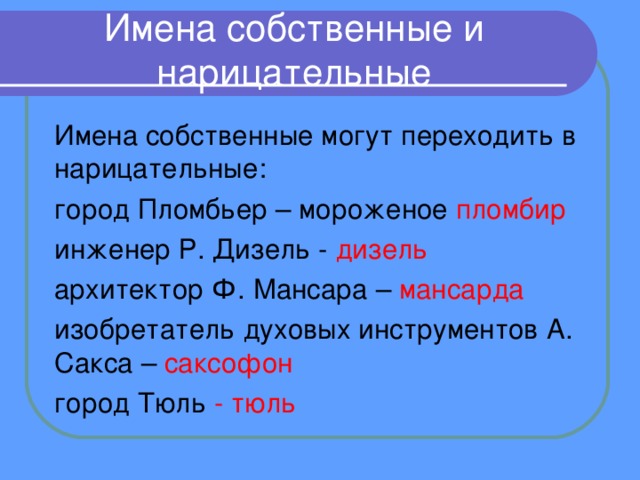 Имена собственные и нарицательные

Имена собственные могут переходить в нарицательные:

город Пломбьер – мороженое пломбир

инженер Р. Дизель - дизель

архитектор Ф. Мансара – мансарда

изобретатель духовых инструментов А. Сакса – саксофон

город Тюль - тюль